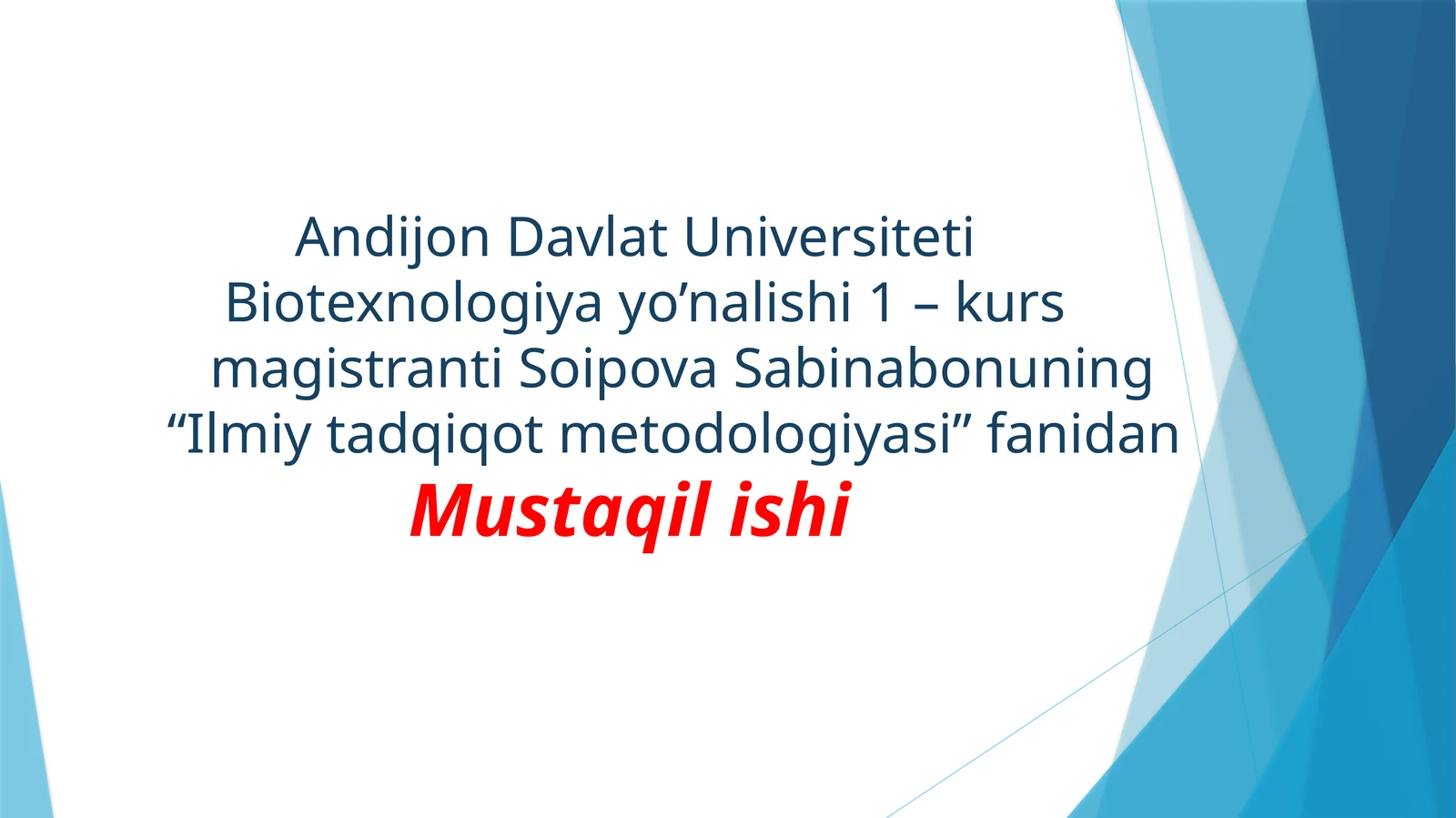 Andijon Davlat Universiteti Biotexnologiya yo’nalishi 1 – kurs magistranti Soipova Sabinabonuning “Ilmiy tadqiqot metodologiyasi” fanidan

Mustaqil ishi